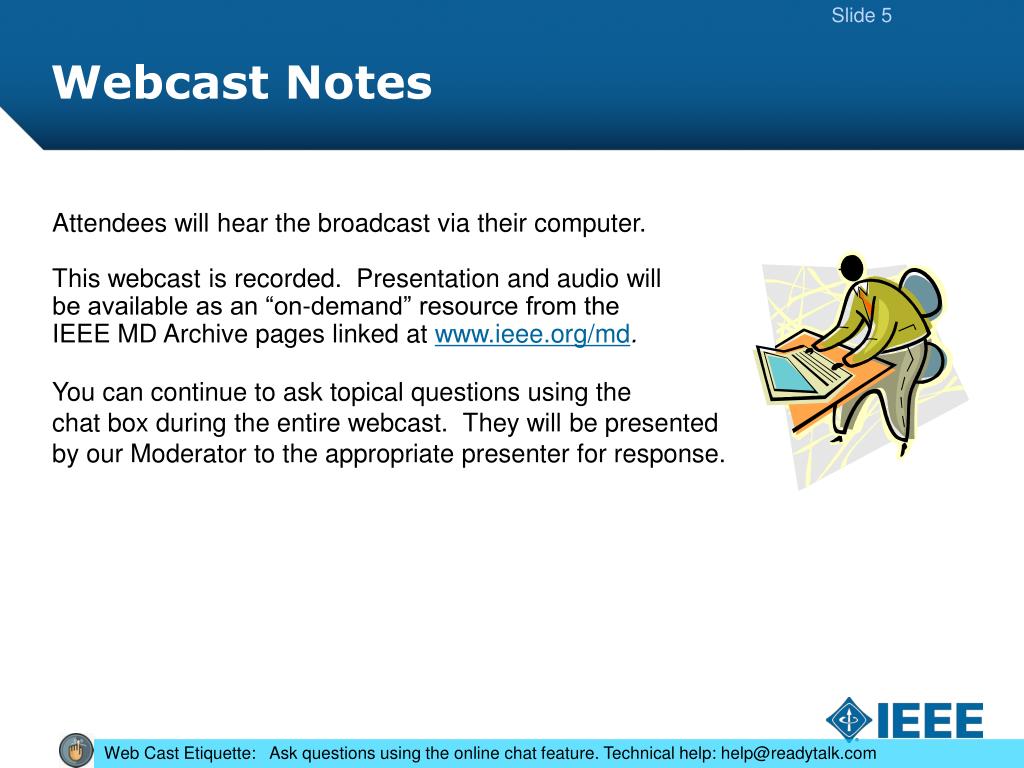 Slide 5

Webcast Notes

Attendees will hear the broadcast via their computer.

This webcast is recorded. Presentation and audio will be available as an “on-demand” resource from the IEEE MD Archive pages linked at www.ieee.org/md.

You can continue to ask topical questions using the chat box during the entire webcast. They will be presented by our Moderator to the appropriate presenter for response.

IEEE

Web Cast Etiquette: Ask questions using the online chat feature. Technical help: help@readytalk.com